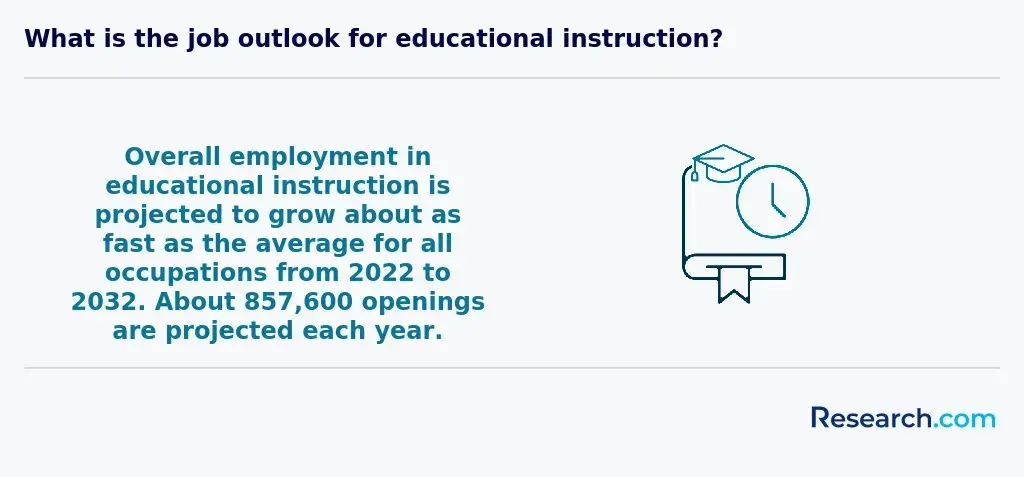 What is the job outlook for educational instruction?

Overall employment in educational instruction is projected to grow about as fast as the average for all occupations from 2022 to 2032. About 857,600 openings are projected each year.

Research.com